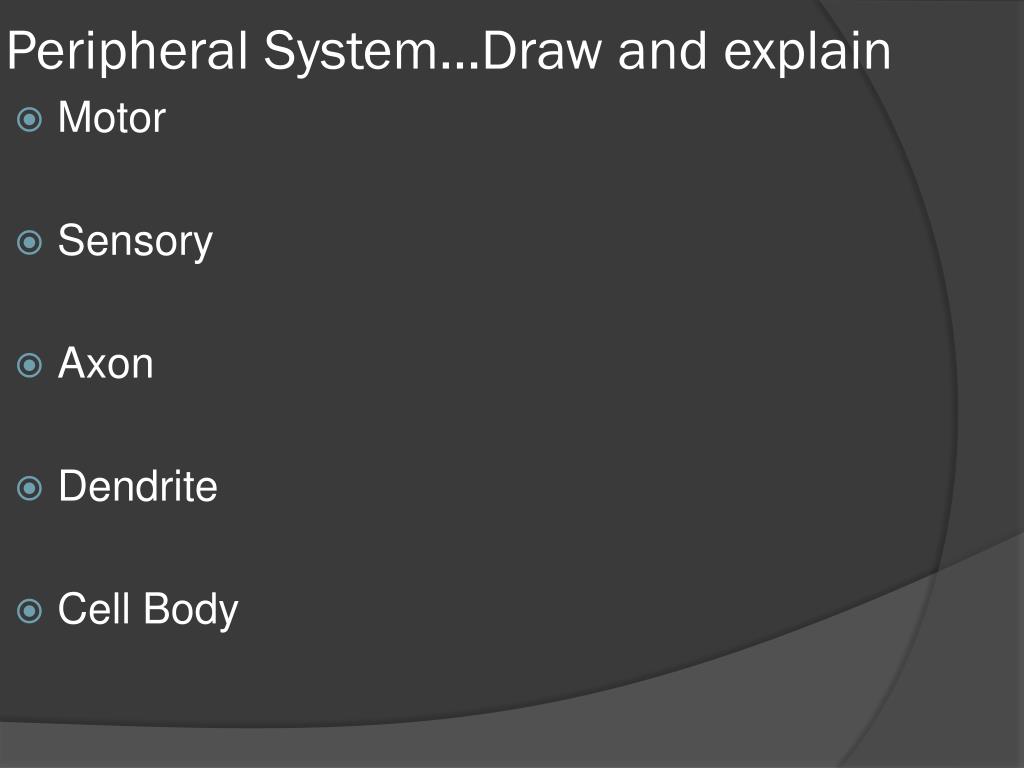 Peripheral System…Draw and explain

Motor

Sensory

Axon

Dendrite

Cell Body